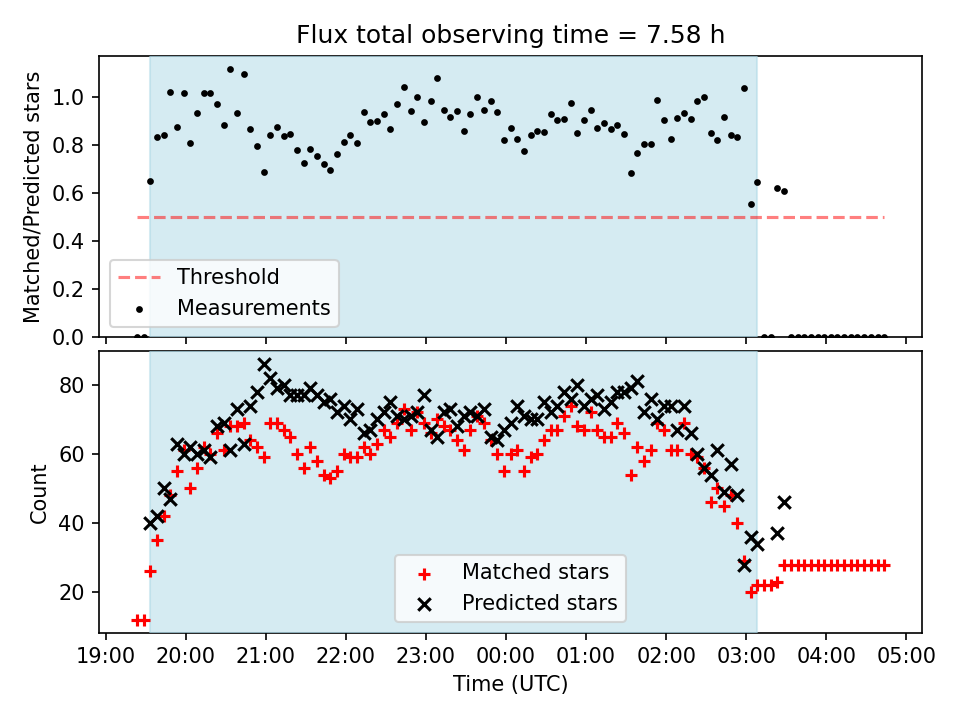 Flux total observing time = 7.58 h

Matched/Predicted stars

1.0
0.8
0.6
0.4
0.2
0.0

Threshold
Measurements

Count

80
60
40
20

Matched stars
Predicted stars

19:00 20:00 21:00 22:00 23:00 00:00 01:00 02:00 03:00 04:00 05:00
Time (UTC)